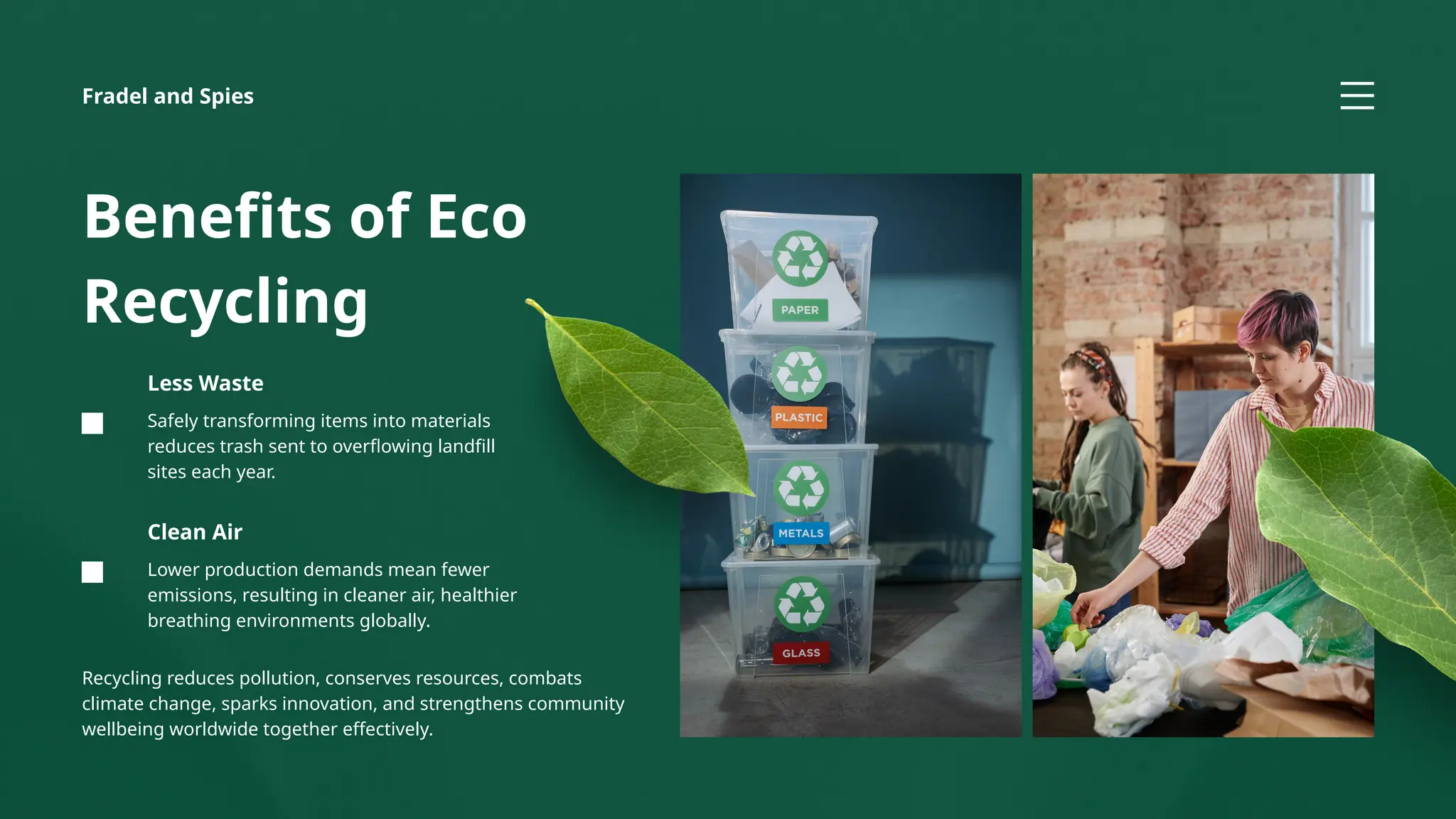 Fradel and Spies

Benefits of Eco Recycling

Less Waste

Safely transforming items into materials reduces trash sent to overflowing landfill sites each year.

Clean Air

Lower production demands mean fewer emissions, resulting in cleaner air, healthier breathing environments globally.

Recycling reduces pollution, conserves resources, combats climate change, sparks innovation, and strengthens community wellbeing worldwide together effectively.

PAPER

PLASTIC

METALS

GLASS